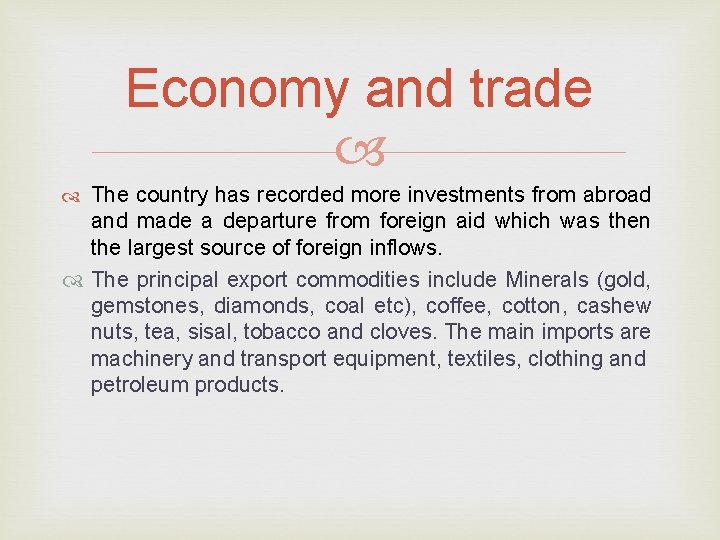 Economy and trade

The country has recorded more investments from abroad and made a departure from foreign aid which was then the largest source of foreign inflows.

The principal export commodities include Minerals (gold, gemstones, diamonds, coal etc), coffee, cotton, cashew nuts, tea, sisal, tobacco and cloves. The main imports are machinery and transport equipment, textiles, clothing and petroleum products.